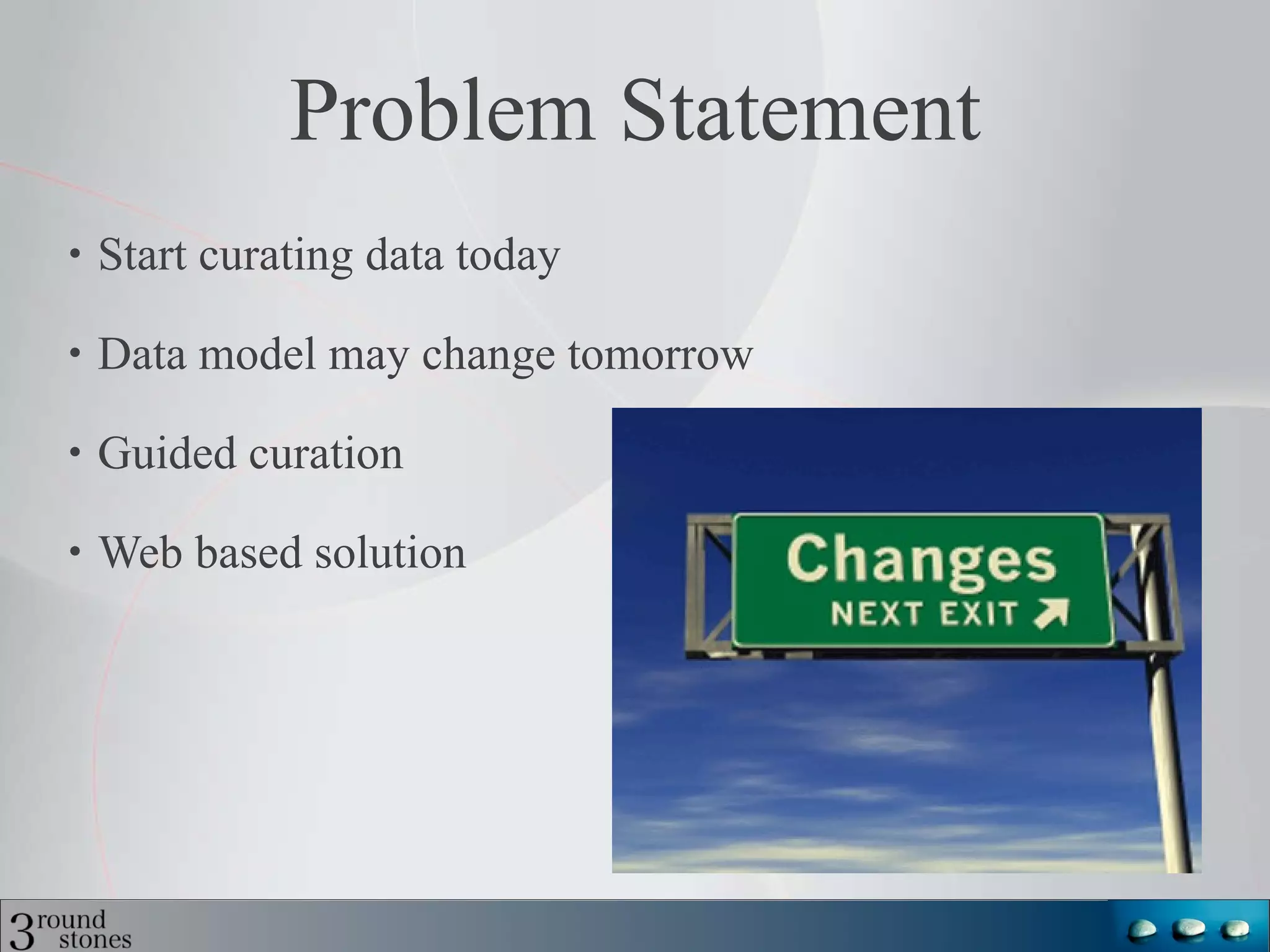 Problem Statement

• Start curating data today

• Data model may change tomorrow

• Guided curation

• Web based solution

Changes
NEXT EXIT

3 round stones